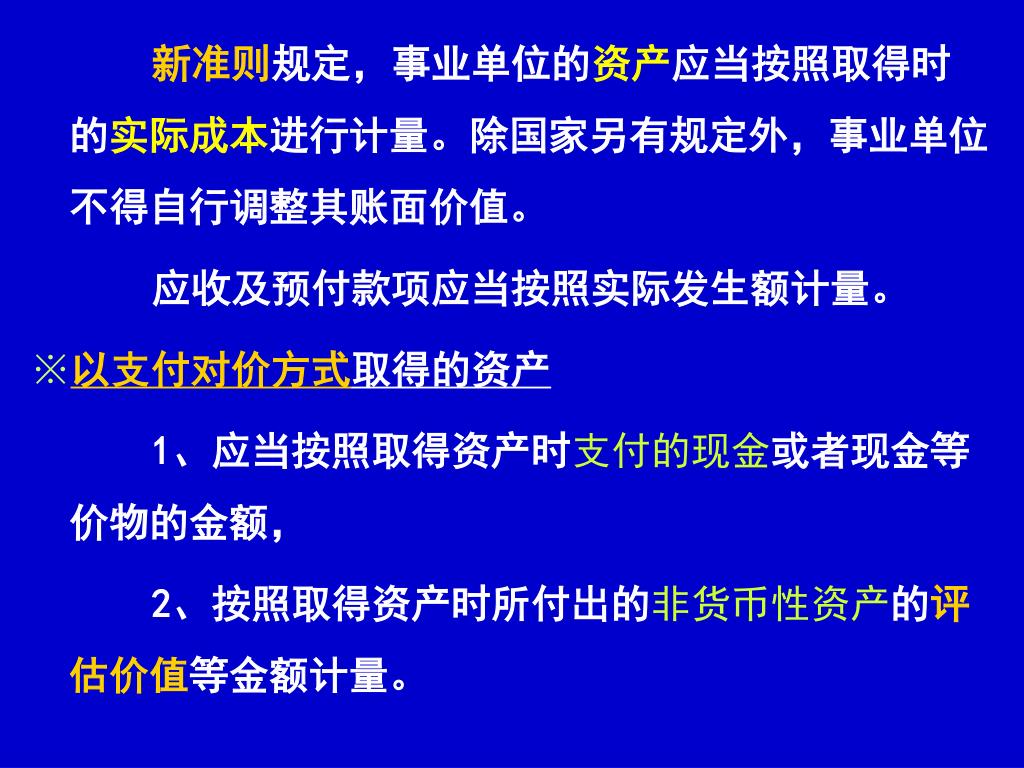 新准则规定，事业单位的资产应当按照取得时的实际成本进行计量。除国家另有规定外，事业单位不得自行调整其账面价值。

应收及预付款项应当按照实际发生额计量。

※以支付对价方式取得的资产

1、应当按照取得资产时支付的现金或者现金等价物的金额，

2、按照取得资产时所付出的非货币性资产的评估价值等金额计量。